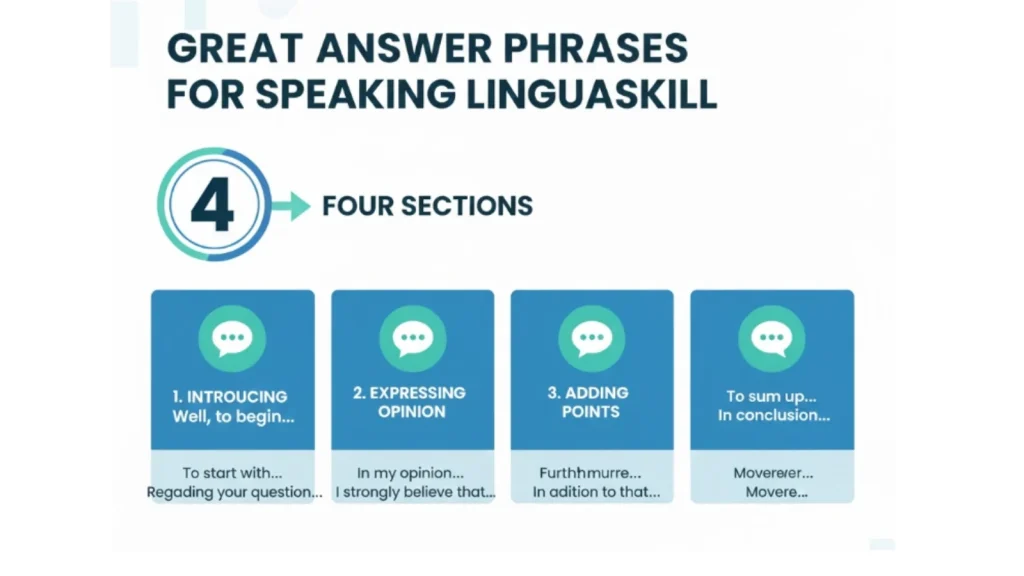 GREAT ANSWER PHRASES FOR SPEAKING LINGUASKILL

4

FOUR SECTIONS

1. INTROUCING
Well, to begin...

To start with...
Regading your question...

2. EXPRESSING OPINION

In my opinion...
I strongly believe that...

3. ADDING POINTS

Furthhmurre...
In adition to that...

To sum up...
In conclusion...

Moverever...
Movere...